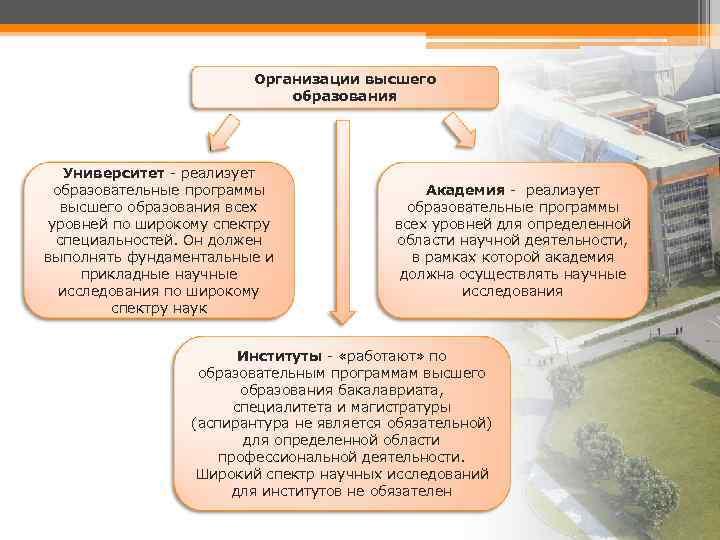 Организации высшего образования

Университет - реализует образовательные программы высшего образования всех уровней по широкому спектру специальностей. Он должен выполнять фундаментальные и прикладные научные исследования по широкому спектру наук

Академия - реализует образовательные программы всех уровней для определенной области научной деятельности, в рамках которой академия должна осуществлять научные исследования

Институты - «работают» по образовательным программам высшего образования бакалавриата, специалитета и магистратуры (аспирантура не является обязательной) для определенной области профессиональной деятельности. Широкий спектр научных исследований для институтов не обязателен